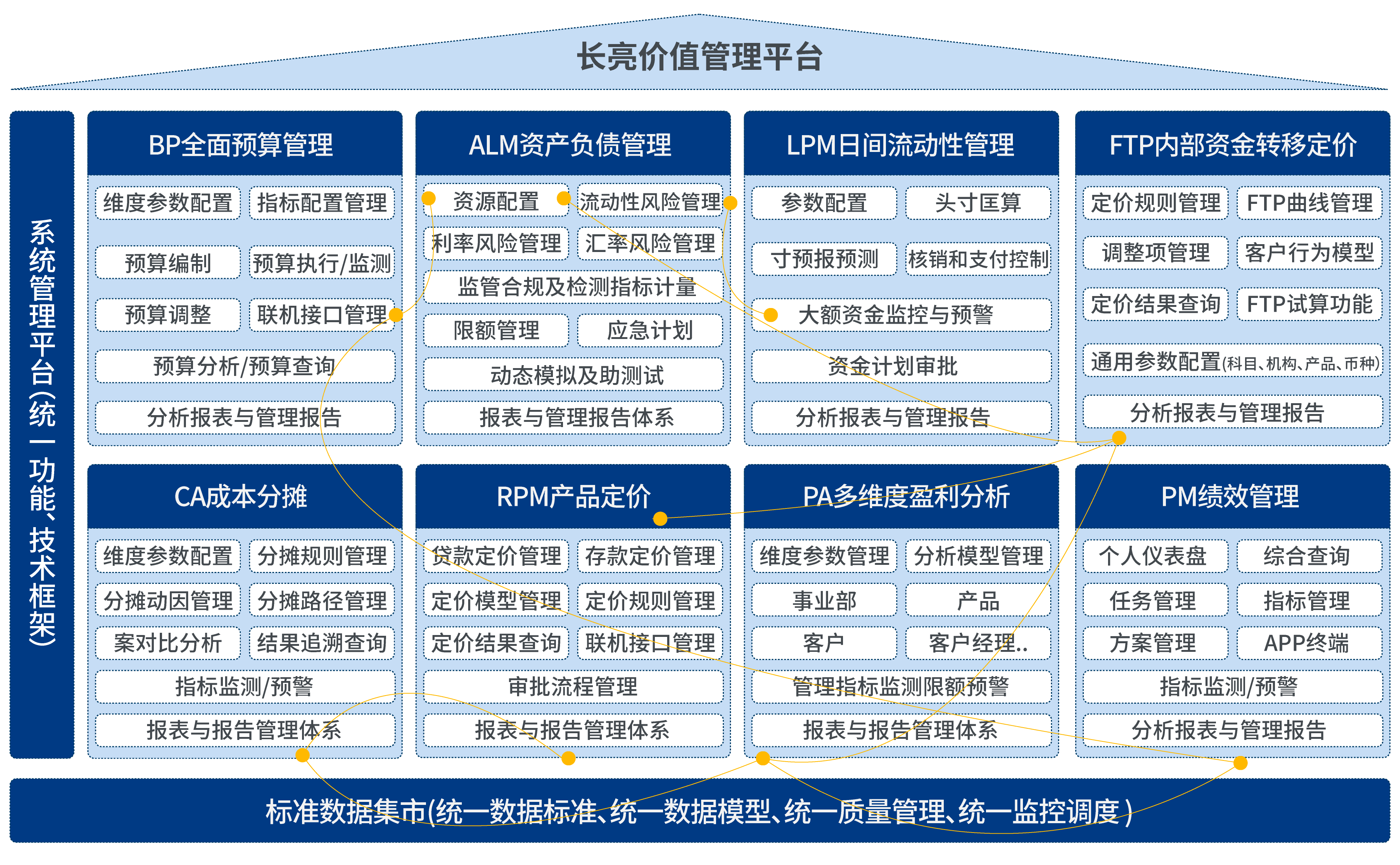 长亮价值管理平台

系统管理平台(统一功能、技术框架)

BP全面预算管理

维度参数配置
指标配置管理
预算编制
预算执行/监测
预算调整
联机接口管理
预算分析/预算查询
分析报表与管理报告

ALM资产负债管理

资源配置
流动性风险管理
利率风险管理
汇率风险管理
监管合规及检测指标计量
限额管理
应急计划
动态模拟及助测试
报表与管理报告体系

LPM日间流动性管理

参数配置
头寸匡算
寸预报预测
核销和支付控制
大额资金监控与预警
资金计划审批
分析报表与管理报告

FTP内部资金转移定价

定价规则管理
FTP曲线管理
调整项管理
客户行为模型
定价结果查询
FTP试算功能
通用参数配置(科目、机构、产品、币种)
分析报表与管理报告

CA成本分摊

维度参数配置
分摊规则管理
分摊动因管理
分摊路径管理
案对比分析
结果追溯查询
指标监测/预警
报表与报告管理体系

RPM产品定价

贷款定价管理
存款定价管理
定价模型管理
定价规则管理
定价结果查询
联机接口管理
审批流程管理
报表与报告管理体系

PA多维度盈利分析

维度参数管理
分析模型管理
事业部
产品
客户
客户经理..
管理指标监测限额预警
报表与报告管理体系

PM绩效管理

个人仪表盘
综合查询
任务管理
指标管理
方案管理
APP终端
指标监测/预警
分析报表与管理报告

标准数据集市(统一数据标准、统一数据模型、统一质量管理、统一监控调度)